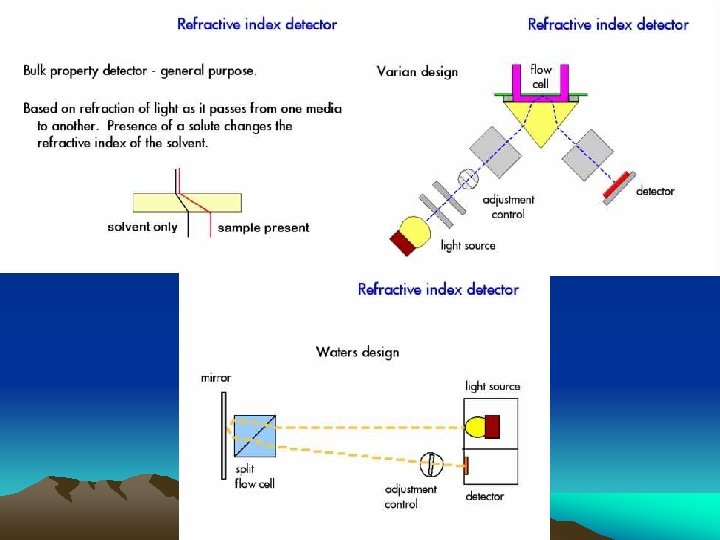 Refractive index detector

Bulk property detector - general purpose.

Based on refraction of light as it passes from one media to another. Presence of a solute changes the refractive index of the solvent.

solvent only

sample present

Refractive index detector

Varian design

flow cell

adjustment control

detector

light source

Refractive index detector

Waters design

mirror

split flow cell

light source

adjustment control

detector